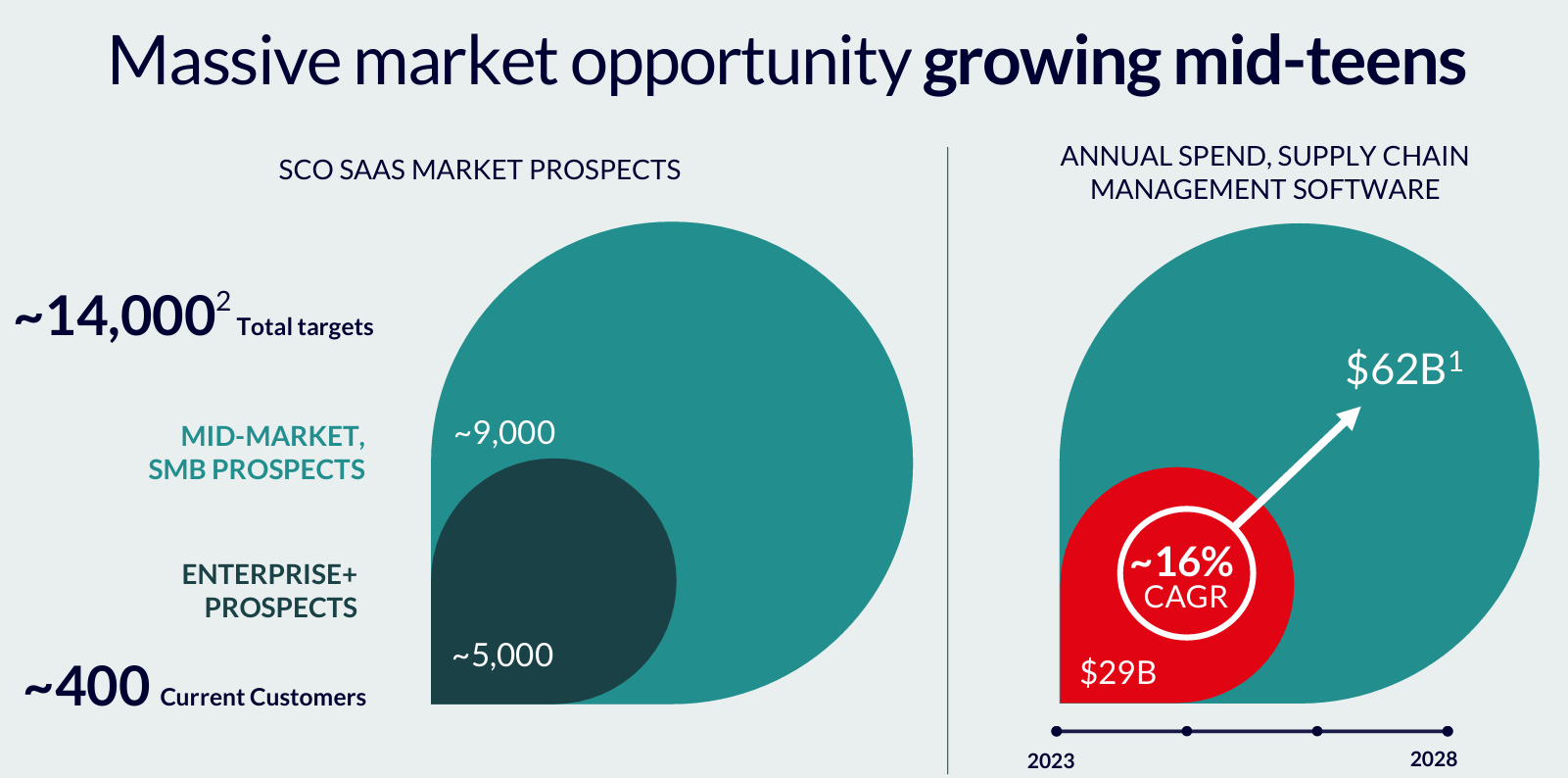 Massive market opportunity growing mid-teens

SCO SAAS MARKET PROSPECTS

~14,000$^{2}$ Total targets

MID-MARKET, SMB PROSPECTS

~9,000

ENTERPRISE+ PROSPECTS

~5,000

~400 Current Customers

ANNUAL SPEND, SUPPLY CHAIN MANAGEMENT SOFTWARE

$62B$^{1}$

~16% CAGR

$29B

2023

2028